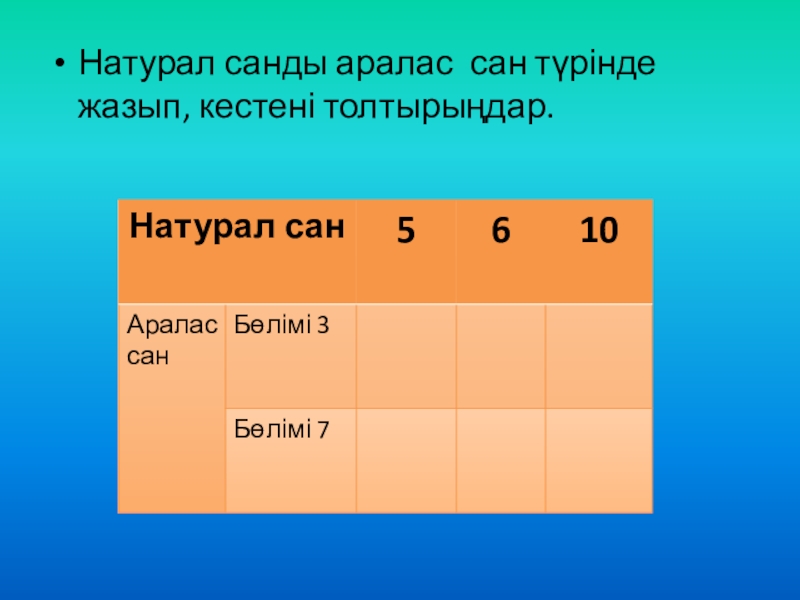 • Натурал санды аралас сан түрінде жазып, кестені толтырыңдар.

| Натурал сан | | 5 | 6 | 10 |
|---|---|---|---|---|
| Аралас сан | Бөлімі 3 | | | |
| | Бөлімі 7 | | | |